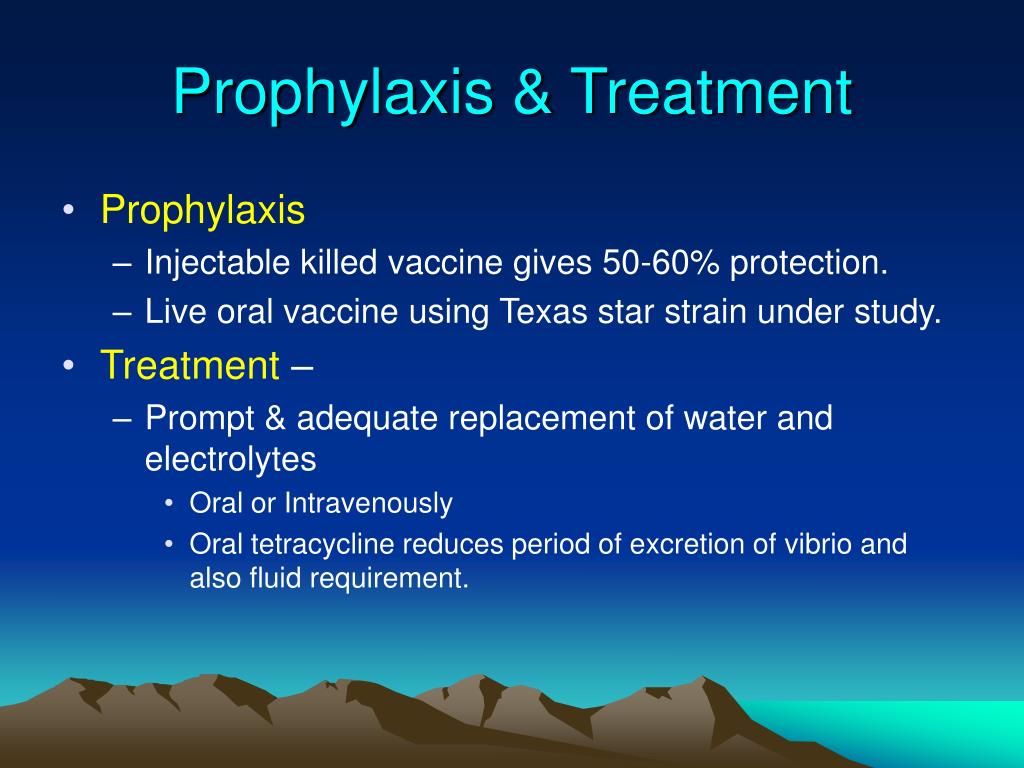 Prophylaxis & Treatment

• Prophylaxis
– Injectable killed vaccine gives 50-60% protection.
– Live oral vaccine using Texas star strain under study.
• Treatment –
– Prompt & adequate replacement of water and electrolytes
• Oral or Intravenously
• Oral tetracycline reduces period of excretion of vibrio and also fluid requirement.